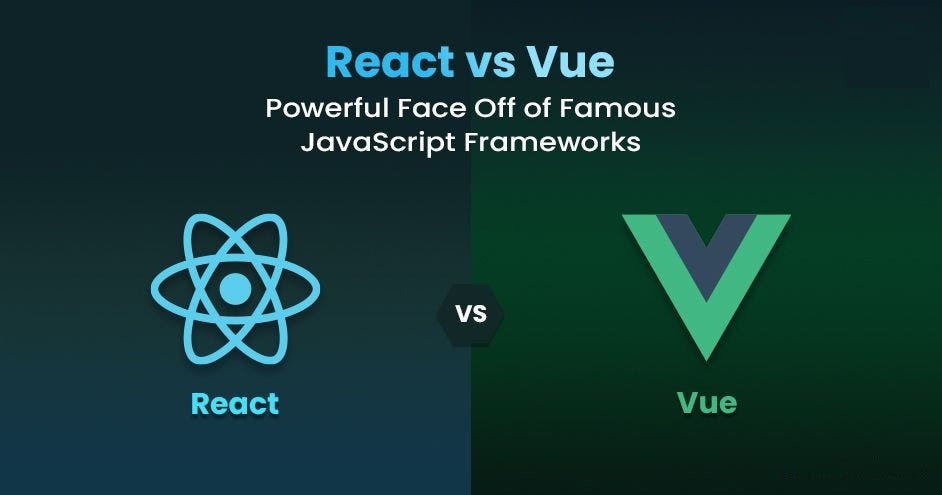 React vs Vue
Powerful Face Off of Famous JavaScript Frameworks

React

VS

Vue